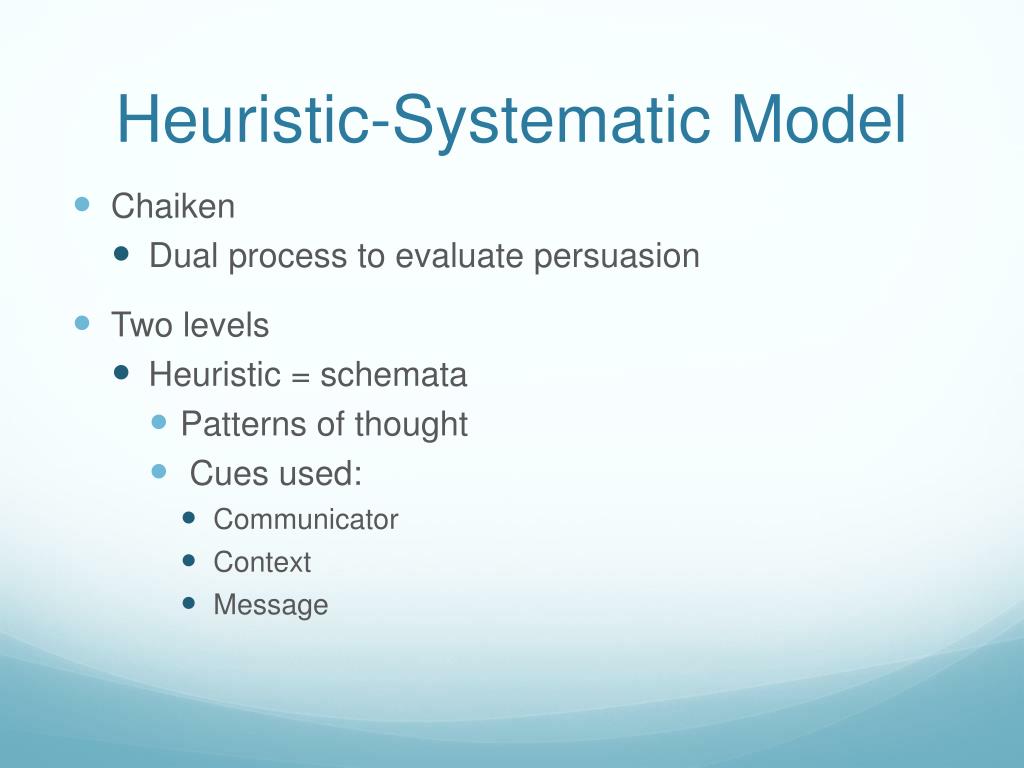 Heuristic-Systematic Model

- Chaiken
  - Dual process to evaluate persuasion
- Two levels
  - Heuristic = schemata
    - Patterns of thought
    - Cues used:
      - Communicator
      - Context
      - Message